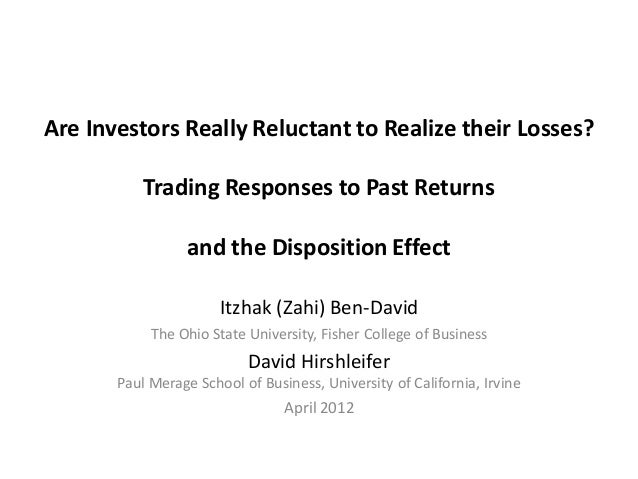 Are Investors Really Reluctant to Realize their Losses?

Trading Responses to Past Returns

and the Disposition Effect

Itzhak (Zahi) Ben-David
The Ohio State University, Fisher College of Business
David Hirshleifer
Paul Merage School of Business, University of California, Irvine
April 2012